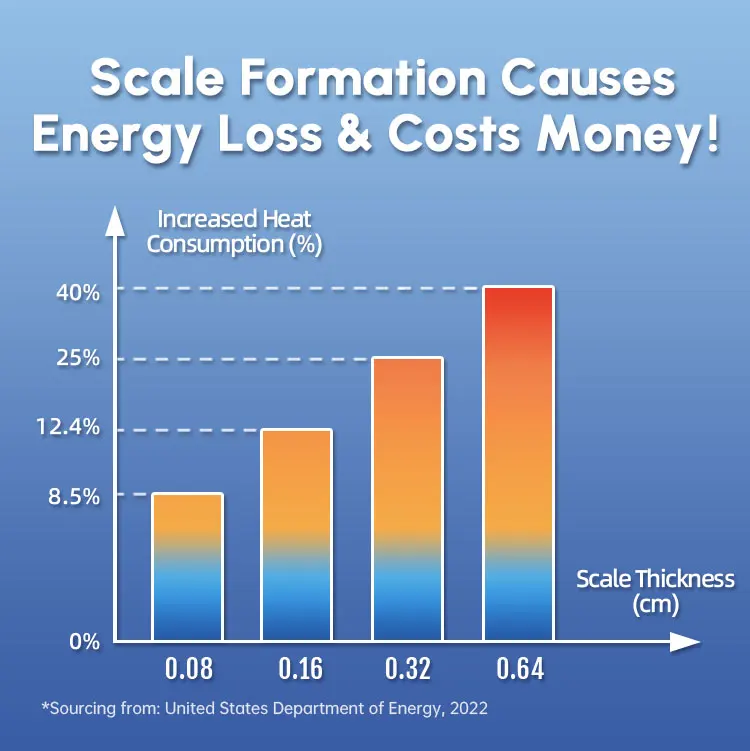 Scale Formation Causes Energy Loss & Costs Money!

Increased Heat Consumption (%)

40%
25%
12.4%
8.5%
0%

Scale Thickness (cm)

0.08
0.16
0.32
0.64

*Sourcing from: United States Department of Energy, 2022